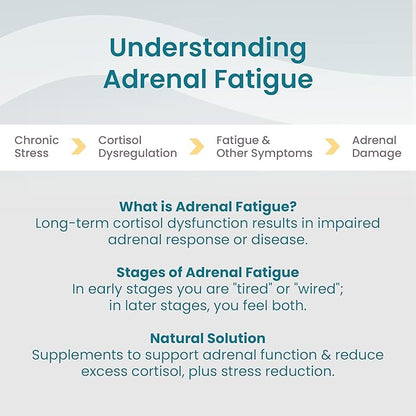 Understanding Adrenal Fatigue

Chronic Stress

Cortisol Dysregulation

Fatigue & Other Symptoms

Adrenal Damage

What is Adrenal Fatigue?
Long-term cortisol dysfunction results in impaired adrenal response or disease.

Stages of Adrenal Fatigue
In early stages you are "tired" or "wired"; in later stages, you feel both.

Natural Solution
Supplements to support adrenal function & reduce excess cortisol, plus stress reduction.